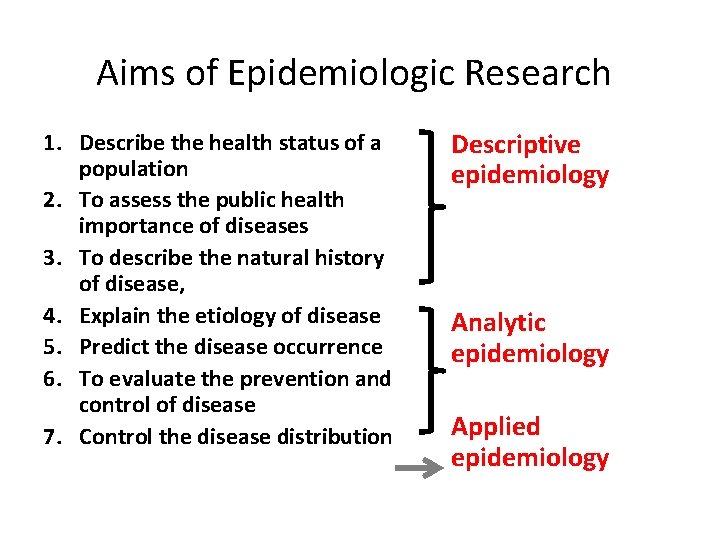 Aims of Epidemiologic Research

1. Describe the health status of a population
2. To assess the public health importance of diseases
3. To describe the natural history of disease,
4. Explain the etiology of disease
5. Predict the disease occurrence
6. To evaluate the prevention and control of disease
7. Control the disease distribution

Descriptive epidemiology

Analytic epidemiology

Applied epidemiology